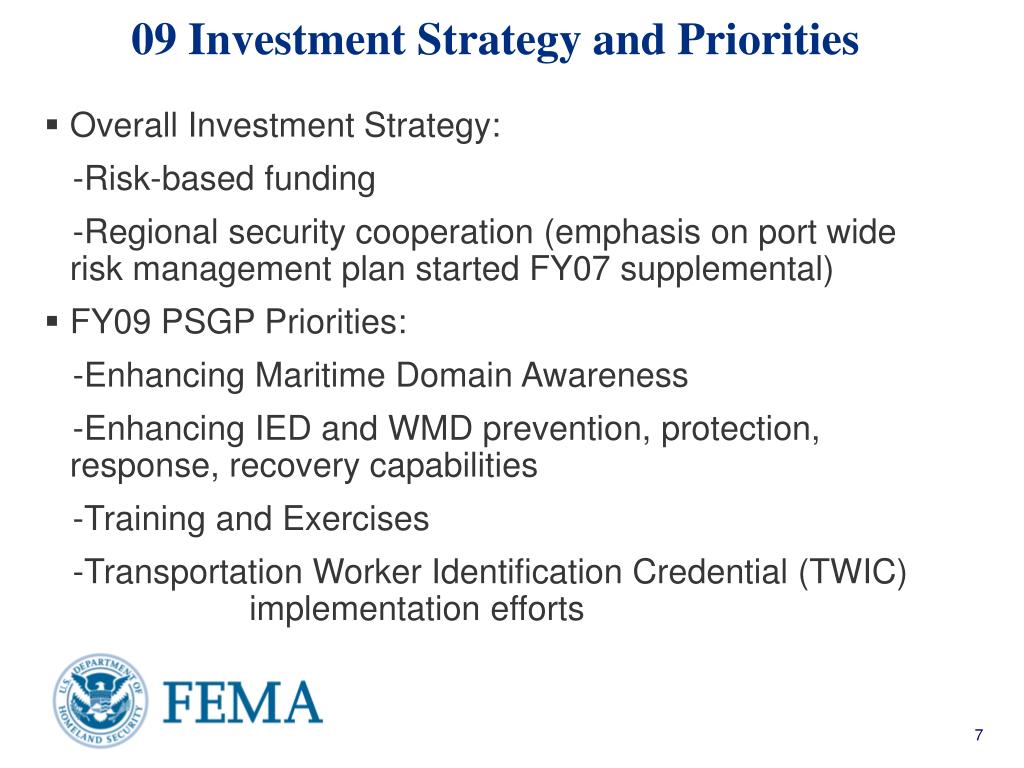 09 Investment Strategy and Priorities

▪ Overall Investment Strategy:

-Risk-based funding

-Regional security cooperation (emphasis on port wide risk management plan started FY07 supplemental)

▪ FY09 PSGP Priorities:

-Enhancing Maritime Domain Awareness

-Enhancing IED and WMD prevention, protection, response, recovery capabilities

-Training and Exercises

-Transportation Worker Identification Credential (TWIC) implementation efforts

U.S. DEPARTMENT OF HOMELAND SECURITY

FEMA

7